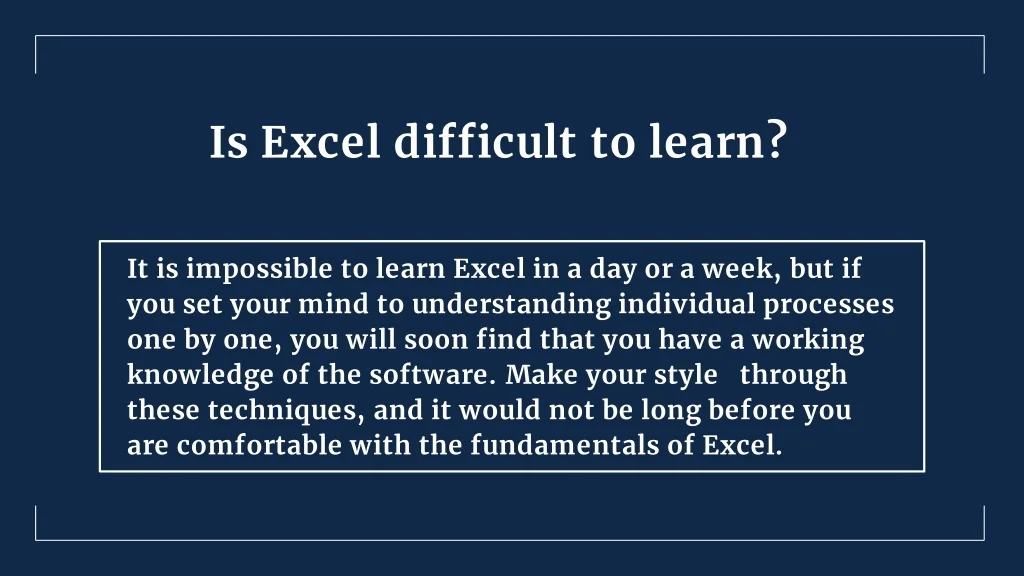 Is Excel difficult to learn?

It is impossible to learn Excel in a day or a week, but if you set your mind to understanding individual processes one by one, you will soon find that you have a working knowledge of the software. Make your style through these techniques, and it would not be long before you are comfortable with the fundamentals of Excel.